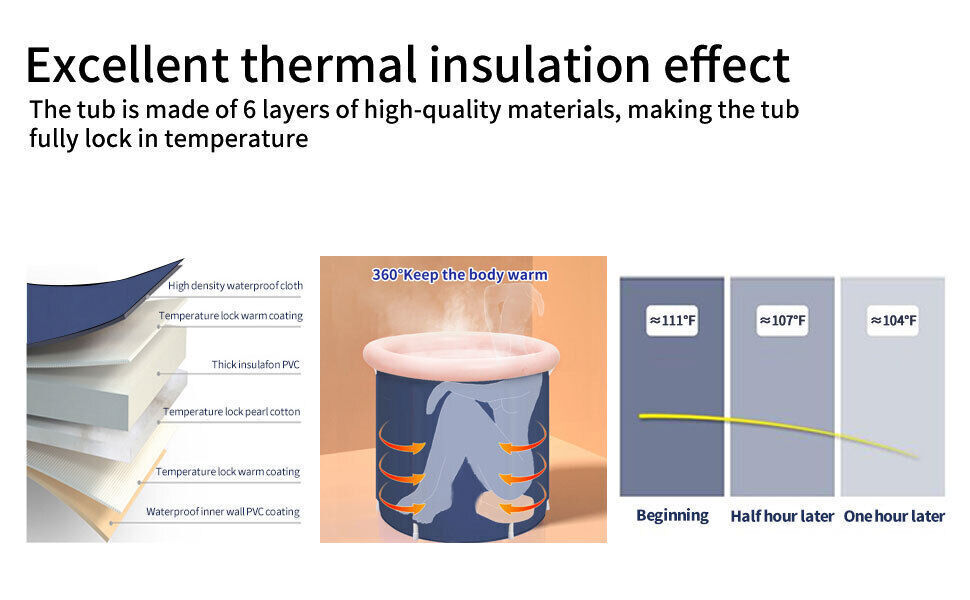 Excellent thermal insulation effect
The tub is made of 6 layers of high-quality materials, making the tub fully lock in temperature

High density waterproof cloth
Temperature lock warm coating
Thick insulafon PVC
Temperature lock pearl cotton
Temperature lock warm coating
Waterproof inner wall PVC coating

360°Keep the body warm

≈111°F
≈107°F
≈104°F
Beginning
Half hour later
One hour later